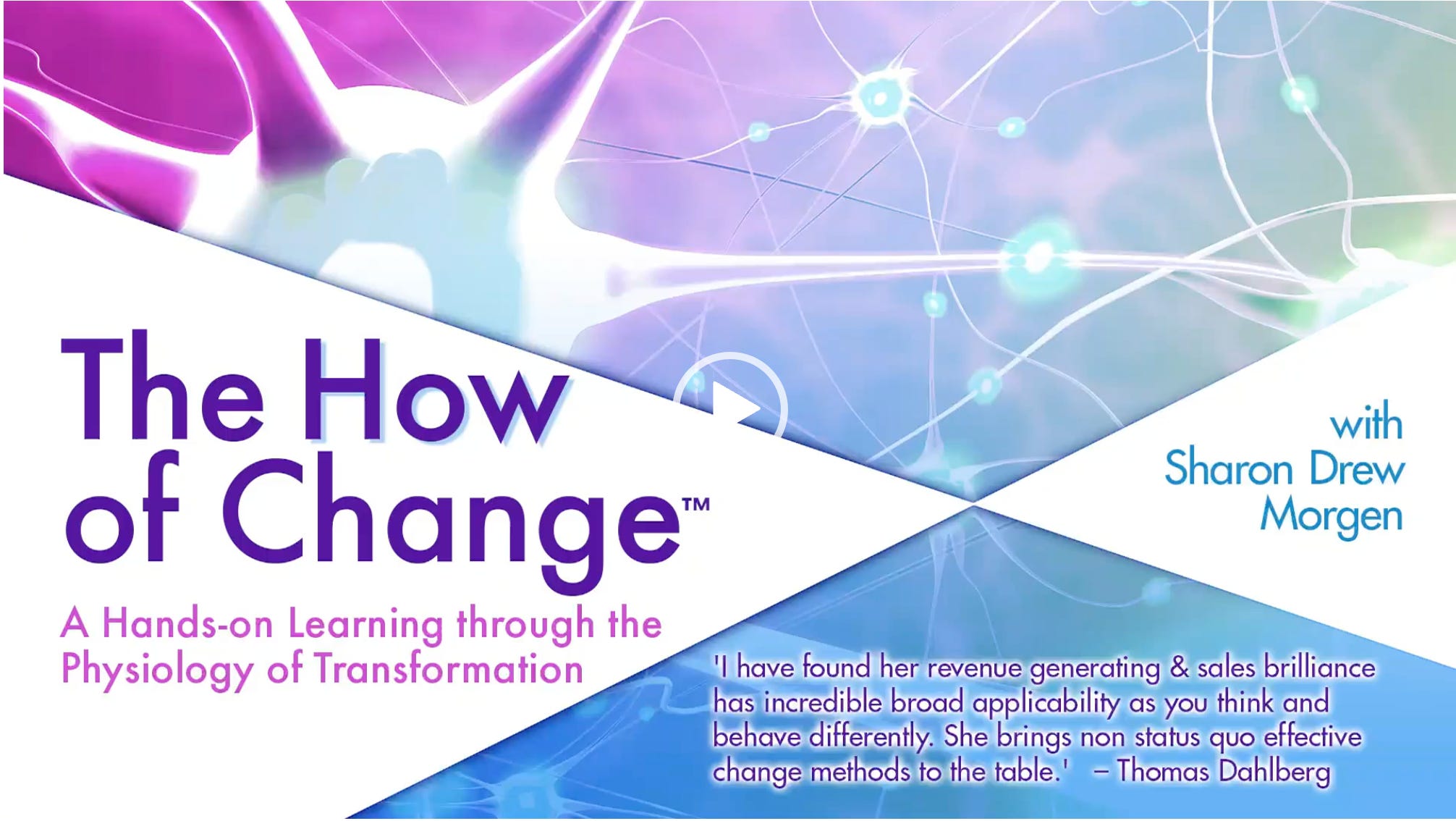 The How of Change™

A Hands-on Learning through the Physiology of Transformation

with
Sharon Drew
Morgen

'I have found her revenue generating & sales brilliance has incredible broad applicability as you think and behave differently. She brings non status quo effective change methods to the table.' – Thomas Dahlberg